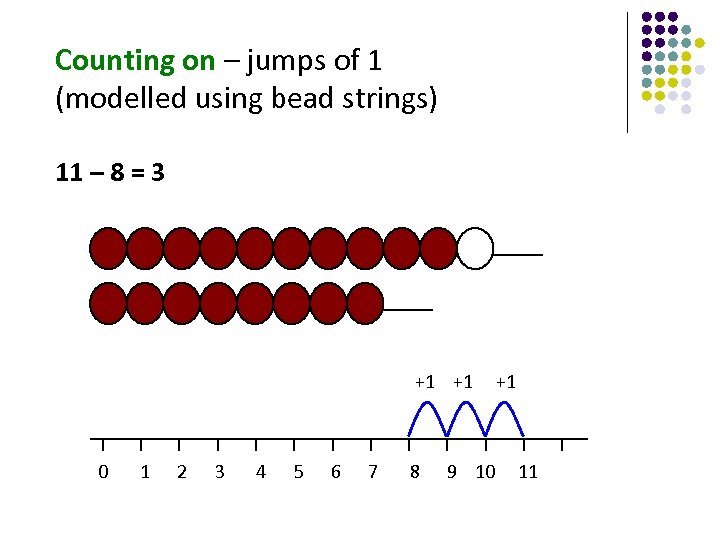 Counting on – jumps of 1
(modelled using bead strings)

11 – 8 = 3

+1 +1 +1

0 1 2 3 4 5 6 7 8 9 10 11